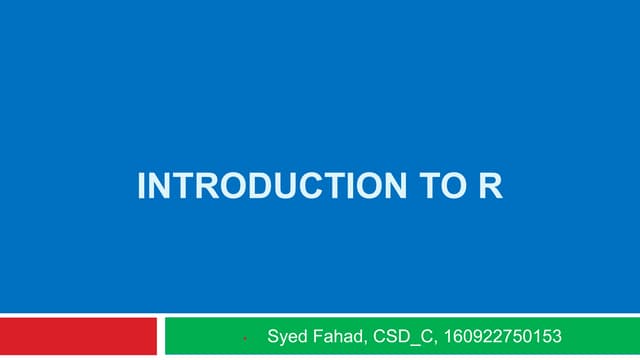 INTRODUCTION TO R

Syed Fahad, CSD_C, 160922750153